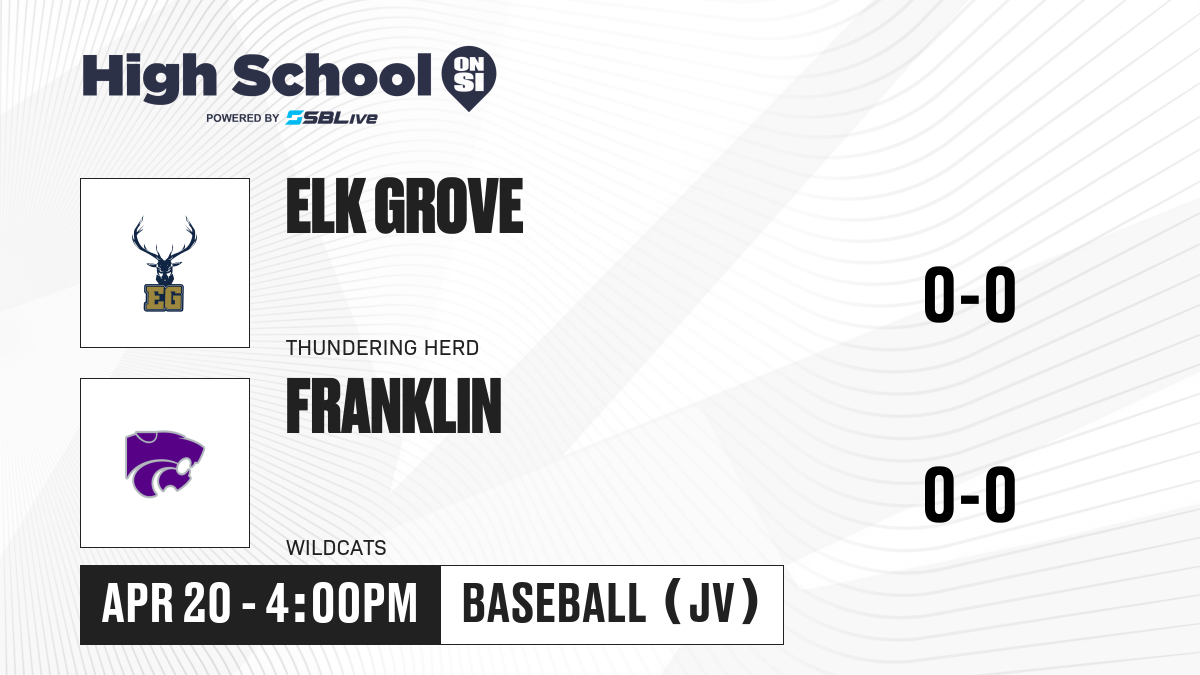 High School ON SI
POWERED BY SBLive

EG

ELK GROVE

THUNDERING HERD

0-0

FRANKLIN

WILDCATS

0-0

APR 20 - 4:00PM

BASEBALL (JV)